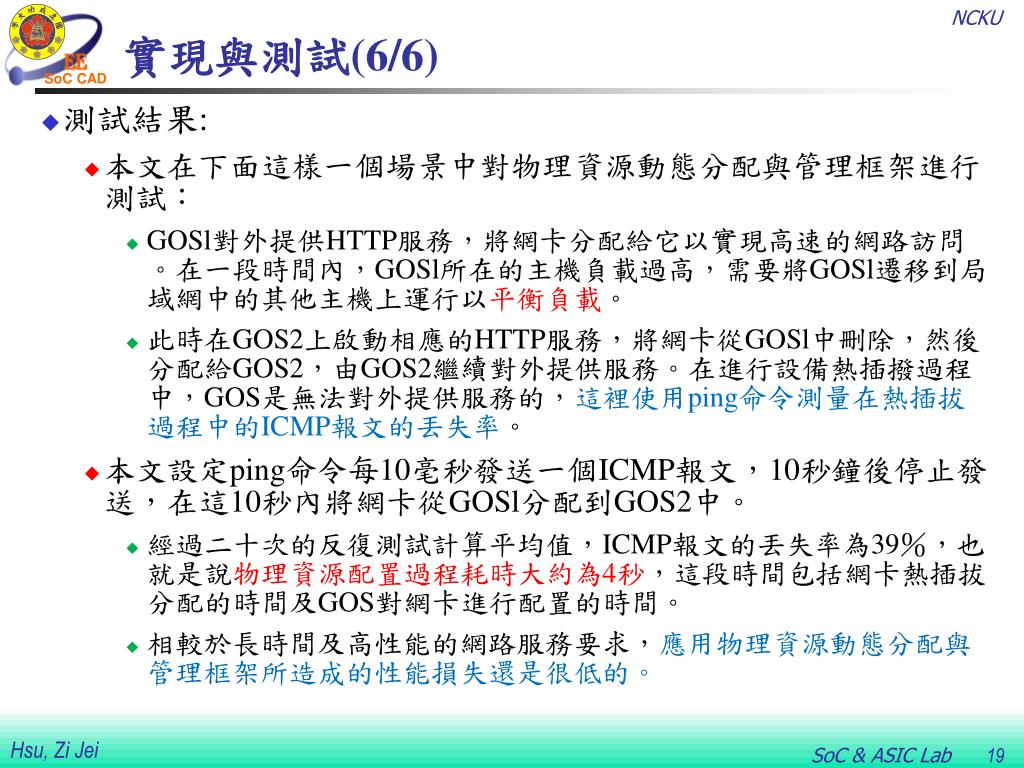 NCKU

EE
SoC CAD

實現與測試(6/6)

測試結果:

本文在下面這樣一個場景中對物理資源動態分配與管理框架進行測試：

GOSl對外提供HTTP服務，將網卡分配給它以實現高速的網路訪問。在一段時間內，GOSl所在的主機負載過高，需要將GOSl遷移到局域網中的其他主機上運行以平衡負載。

此時在GOS2上啟動相應的HTTP服務，將網卡從GOSl中刪除，然後分配給GOS2，由GOS2繼續對外提供服務。在進行設備熱插撥過程中，GOS是無法對外提供服務的，這裡使用ping命令測量在熱插拔過程中的ICMP報文的丟失率。

本文設定ping命令每10毫秒發送一個ICMP報文，10秒鐘後停止發送，在這10秒內將網卡從GOSl分配到GOS2中。

經過二十次的反復測試計算平均值，ICMP報文的丟失率為39%，也就是說物理資源配置過程耗時大約為4秒，這段時間包括網卡熱插拔分配的時間及GOS對網卡進行配置的時間。

相較於長時間及高性能的網路服務要求，應用物理資源動態分配與管理框架所造成的性能損失還是很低的。

Hsu, Zi Jei

SoC & ASIC Lab 19